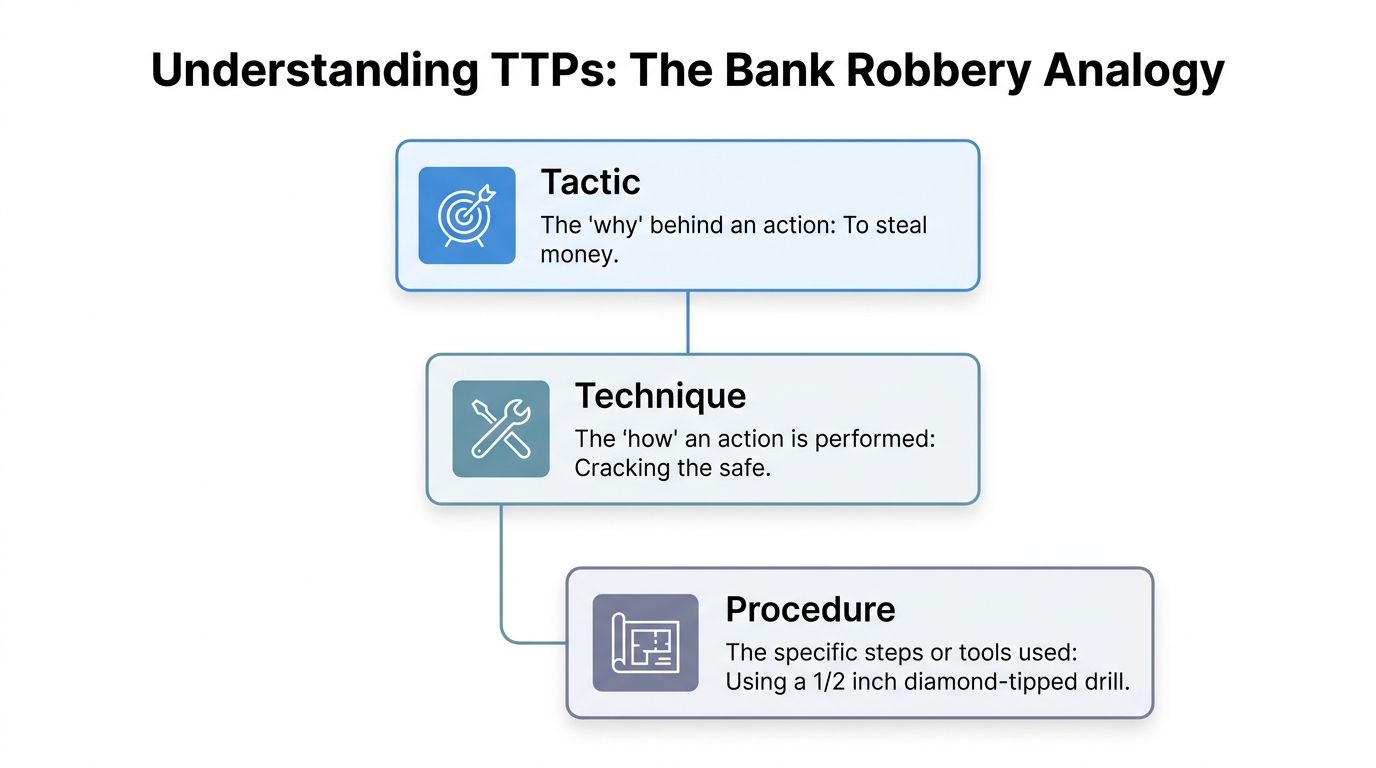 Understanding TTPs: The Bank Robbery Analogy

Tactic
The 'why' behind an action: To steal money.

Technique
The 'how' an action is performed: Cracking the safe.

Procedure
The specific steps or tools used: Using a 1/2 inch diamond-tipped drill.